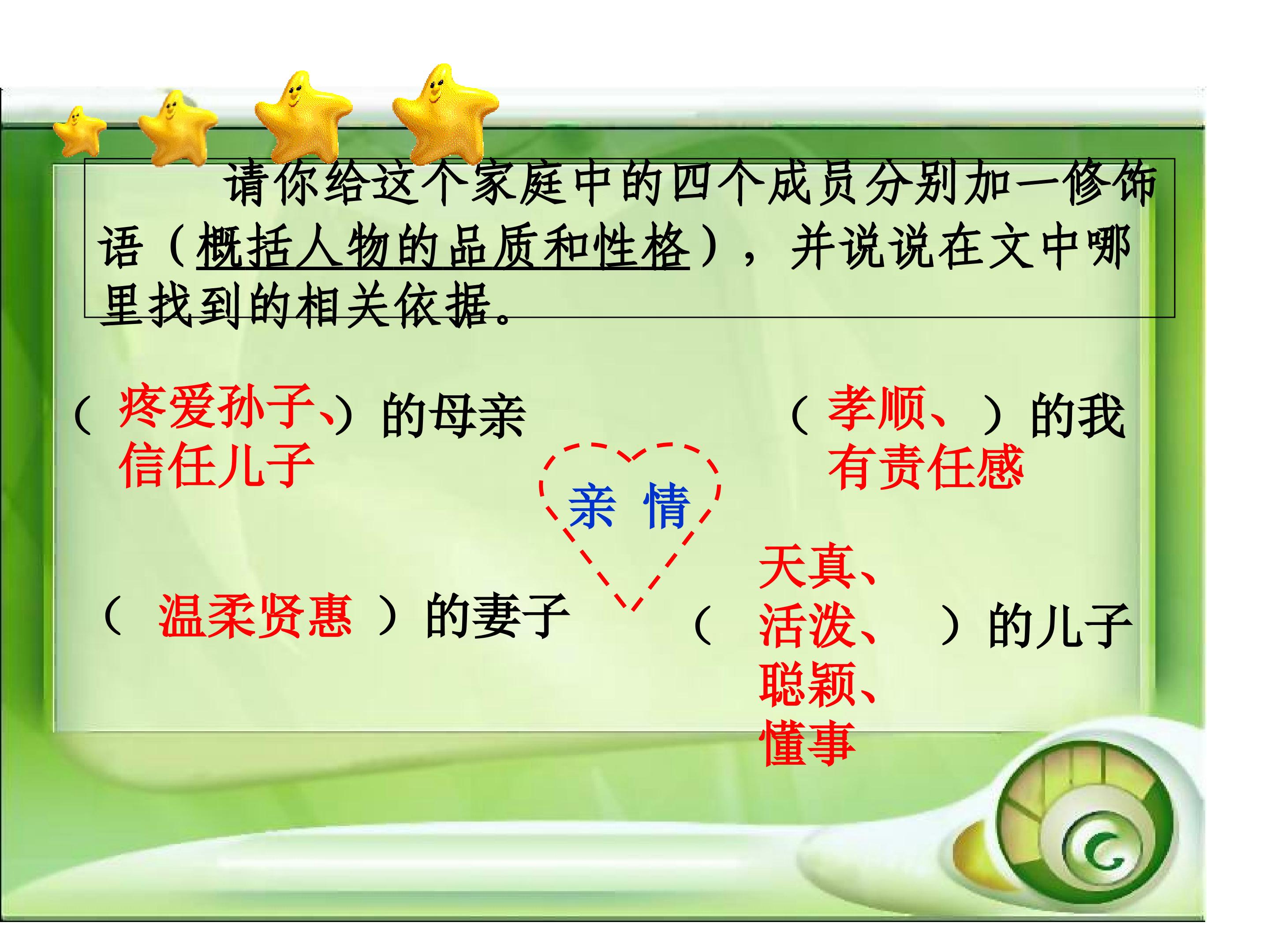 请你给这个家庭中的四个成员分别加一修饰语（概括人物的品质和性格），并说说在文中哪里找到的相关依据。

（疼爱孙子、信任儿子）的母亲

（孝顺、有责任感）的我

亲 情

（温柔贤惠）的妻子

（天真、活泼、聪颖、懂事）的儿子